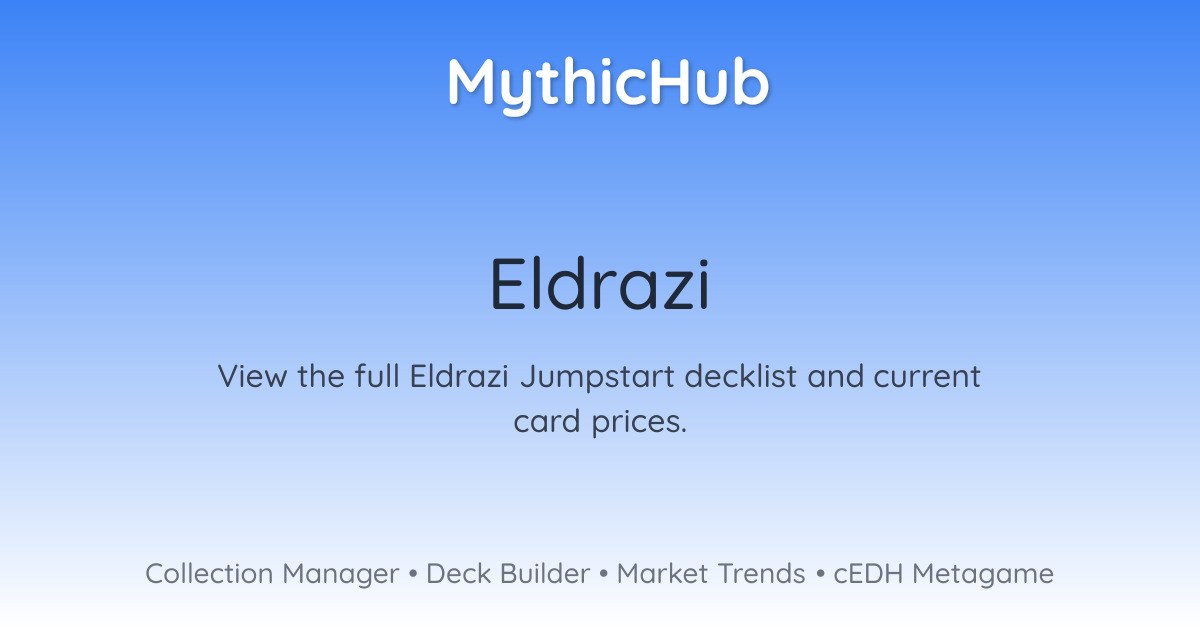 MythicHub

Eldrazi

View the full Eldrazi Jumpstart decklist and current card prices.

Collection Manager • Deck Builder • Market Trends • cEDH Metagame